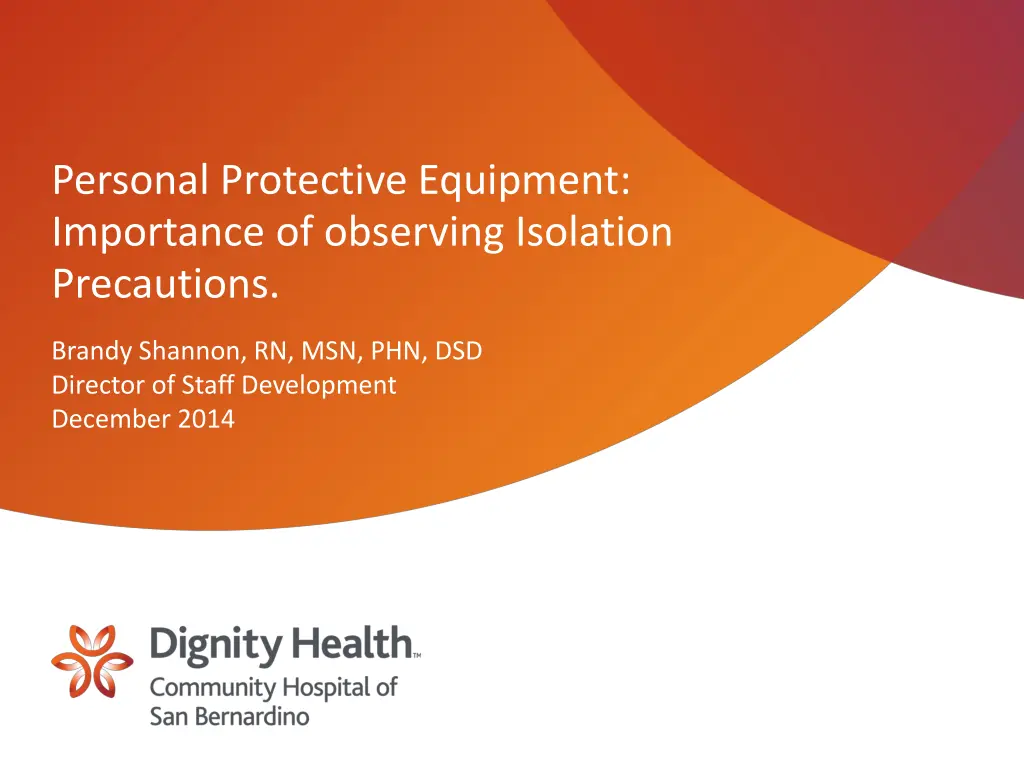 Personal Protective Equipment: Importance of observing Isolation Precautions.

Brandy Shannon, RN, MSN, PHN, DSD
Director of Staff Development
December 2014

Dignity Health™
Community Hospital of San Bernardino